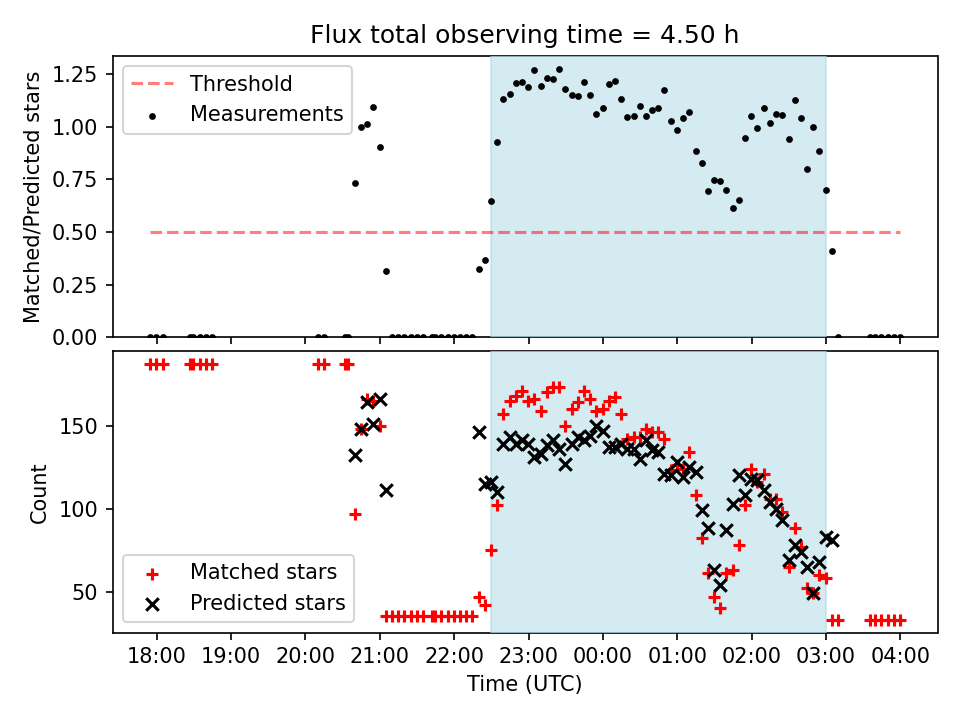 Flux total observing time = 4.50 h

Matched/Predicted stars

1.25
1.00
0.75
0.50
0.25
0.00

Threshold
Measurements

Count

150
100
50

Matched stars
Predicted stars

18:00 19:00 20:00 21:00 22:00 23:00 00:00 01:00 02:00 03:00 04:00

Time (UTC)